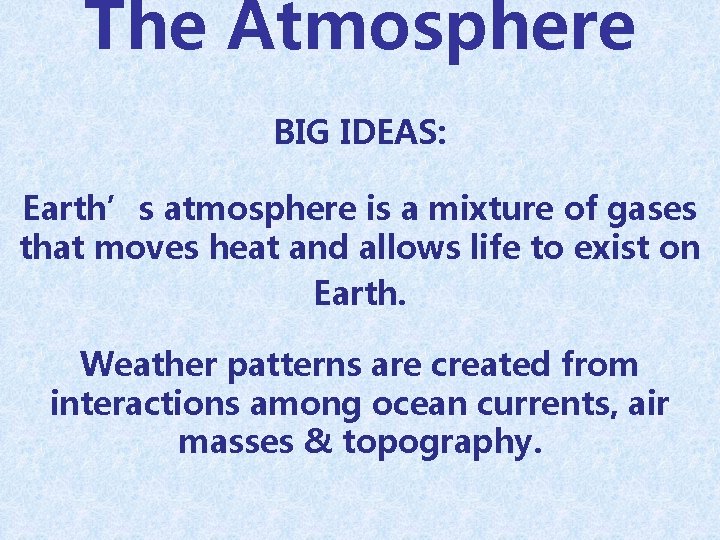 The Atmosphere

BIG IDEAS:

Earth’ s atmosphere is a mixture of gases that moves heat and allows life to exist on Earth.

Weather patterns are created from interactions among ocean currents, air masses & topography.